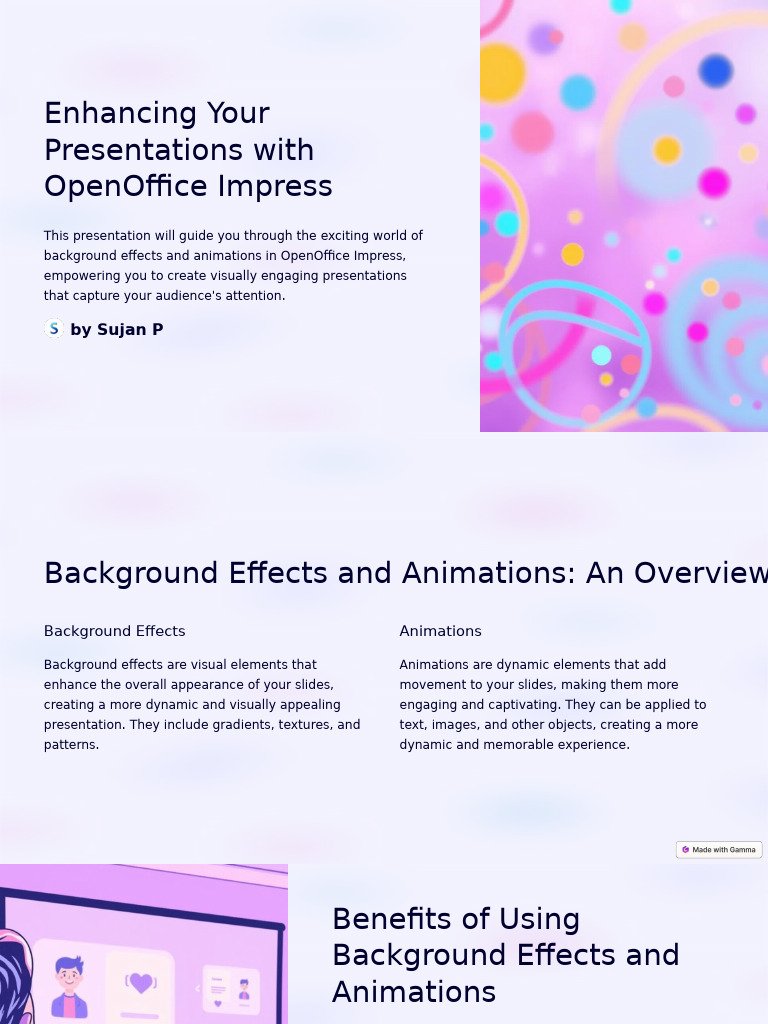 Enhancing Your Presentations with OpenOffice Impress

This presentation will guide you through the exciting world of background effects and animations in OpenOffice Impress, empowering you to create visually engaging presentations that capture your audience's attention.

S by Sujan P

Background Effects and Animations: An Overview

Background Effects

Background effects are visual elements that enhance the overall appearance of your slides, creating a more dynamic and visually appealing presentation. They include gradients, textures, and patterns.

Animations

Animations are dynamic elements that add movement to your slides, making them more engaging and captivating. They can be applied to text, images, and other objects, creating a more dynamic and memorable experience.

Made with Gamma

Benefits of Using Background Effects and Animations